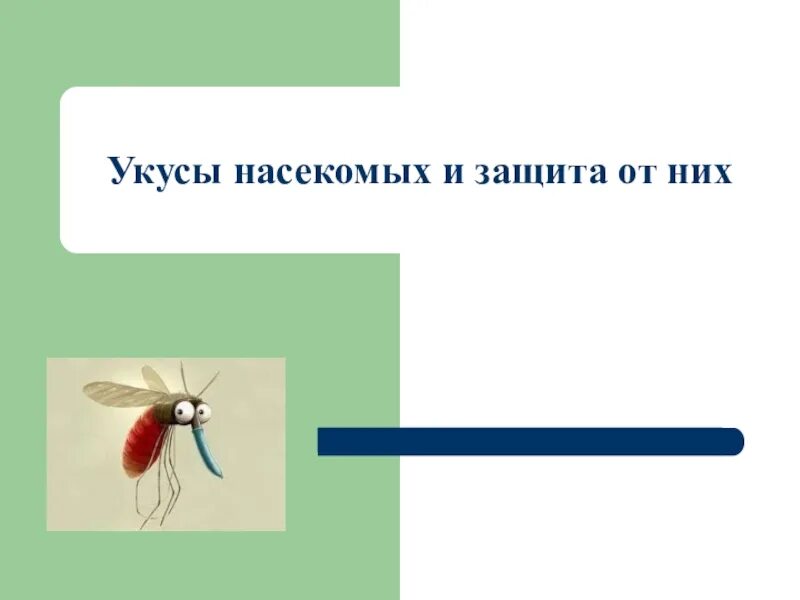 Укусы насекомых и защита от них